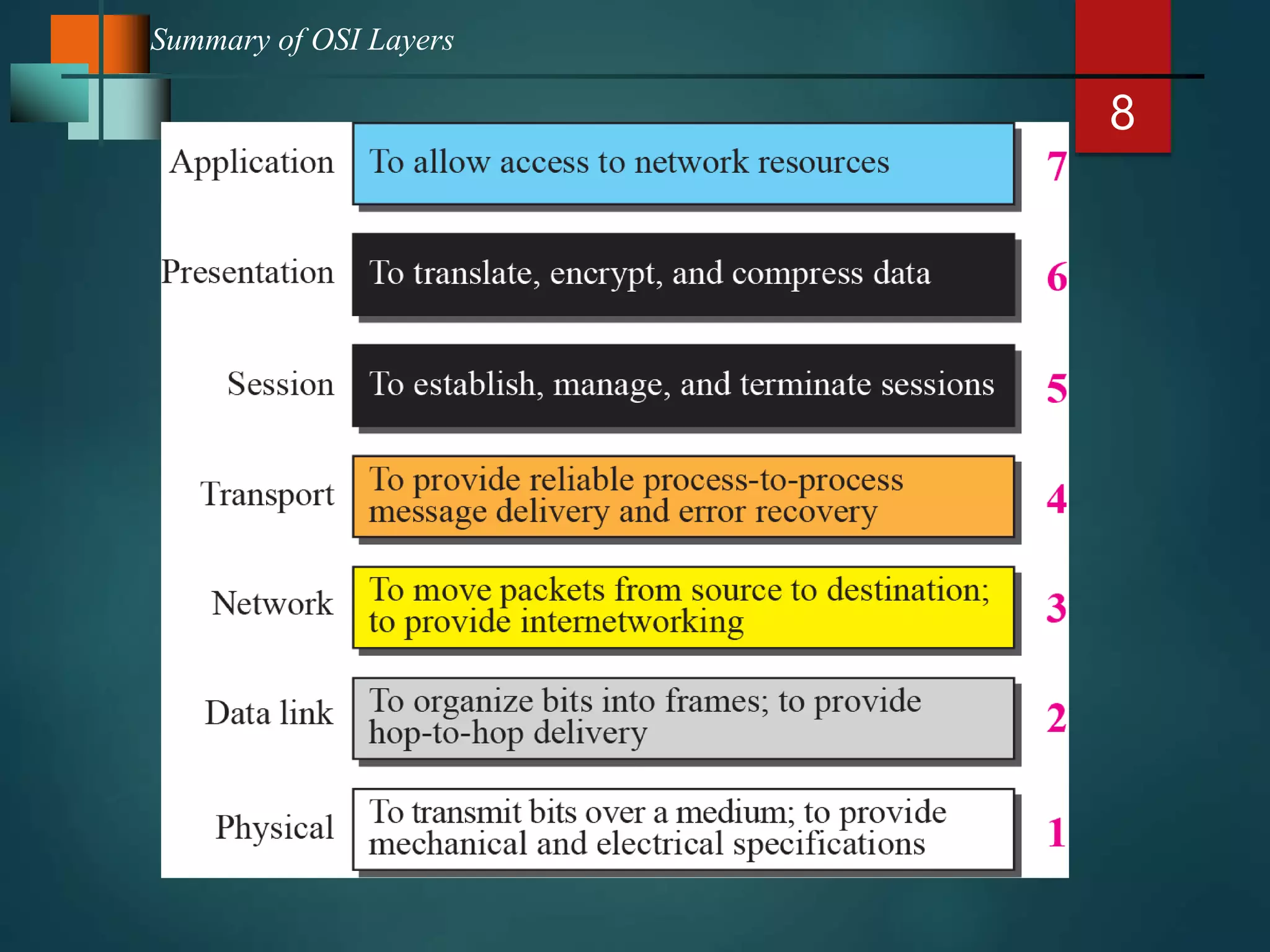 Summary of OSI Layers

8

Application To allow access to network resources 7

Presentation To translate, encrypt, and compress data 6

Session To establish, manage, and terminate sessions 5

Transport To provide reliable process-to-process message delivery and error recovery 4

Network To move packets from source to destination; to provide internetworking 3

Data link To organize bits into frames; to provide hop-to-hop delivery 2

Physical To transmit bits over a medium; to provide mechanical and electrical specifications 1